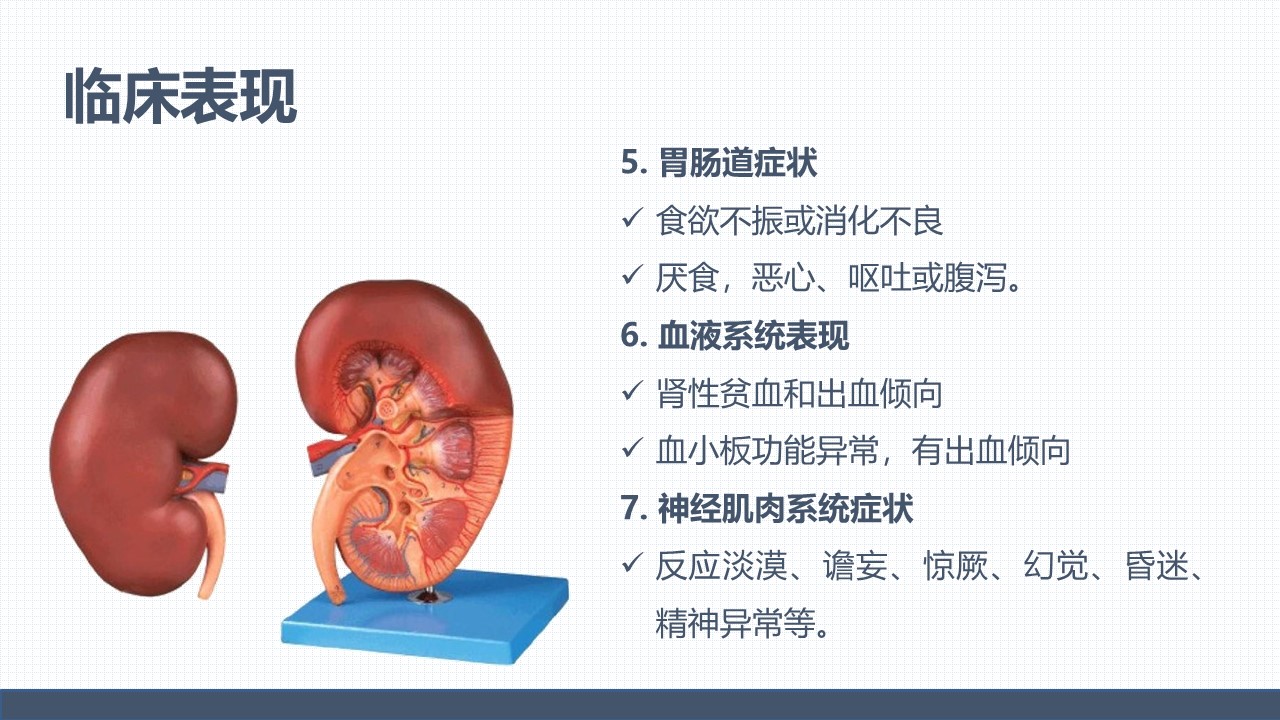 临床表现

5. 胃肠道症状

✓ 食欲不振或消化不良

✓ 厌食，恶心、呕吐或腹泻。

6. 血液系统表现

✓ 肾性贫血和出血倾向

✓ 血小板功能异常，有出血倾向

7. 神经肌肉系统症状

✓ 反应淡漠、谵妄、惊厥、幻觉、昏迷、精神异常等。